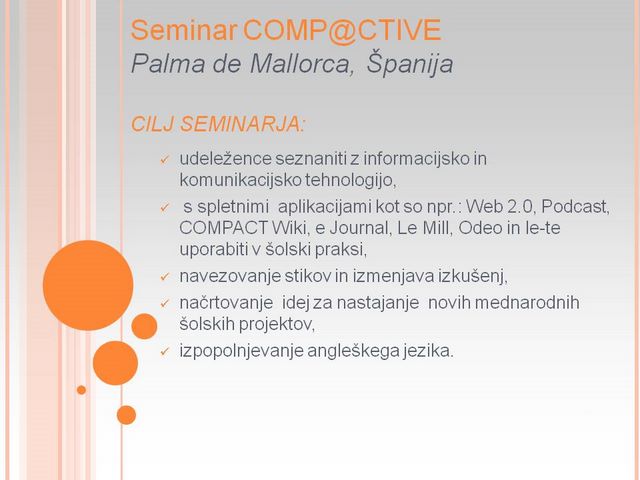 Seminar COMP@CTIVE
Palma de Mallorca, Španija

CILJ SEMINARJA:

✓ udeležence seznaniti z informacijsko in komunikacijsko tehnologijo,
✓ s spletnimi aplikacijami kot so npr.: Web 2.0, Podcast, COMPACT Wiki, e Journal, Le Mill, Odeo in le-te uporabiti v šolski praksi,
✓ navezovanje stikov in izmenjava izkušenj,
✓ načrtovanje idej za nastajanje novih mednarodnih šolskih projektov,
✓ izpopolnjevanje angleškega jezika.